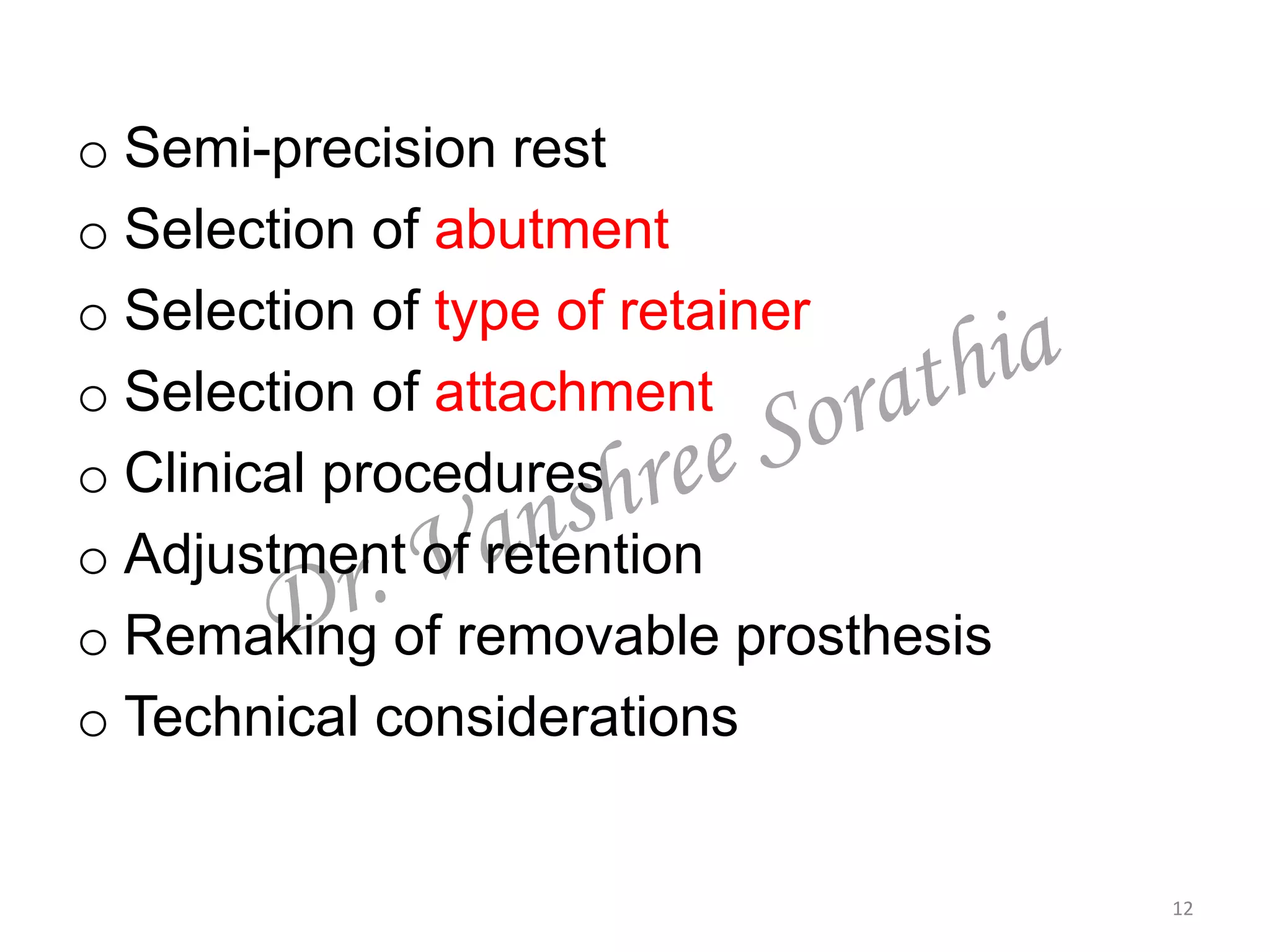 o Semi-precision rest
o Selection of abutment
o Selection of type of retainer
o Selection of attachment
o Clinical procedures
o Adjustment of retention
o Remaking of removable prosthesis
o Technical considerations

Dr. Vanshree Sorathia

12